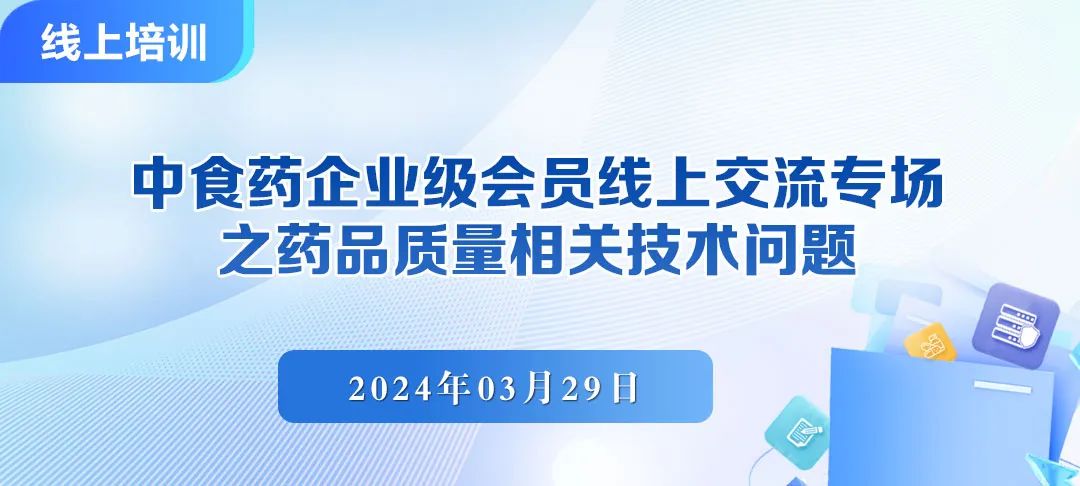 线上培训

中食药企业级会员线上交流专场
之药品质量相关技术问题

2024年03月29日